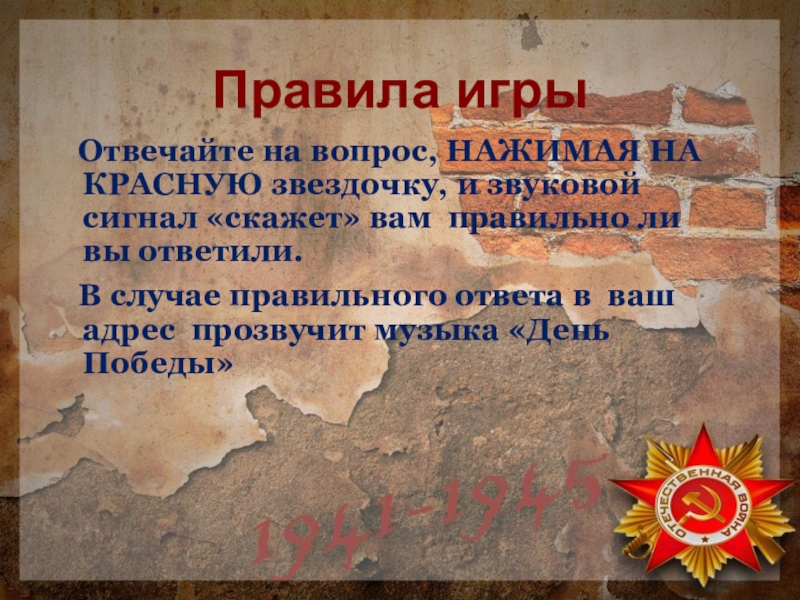 Правила игры

Отвечайте на вопрос, НАЖИМАЯ НА КРАСНУЮ звездочку, и звуковой сигнал «скажет» вам правильно ли вы ответили.

В случае правильного ответа в ваш адрес прозвучит музыка «День Победы»

1941-1945

ОТЕЧЕСТВЕННАЯ ВОЙНА